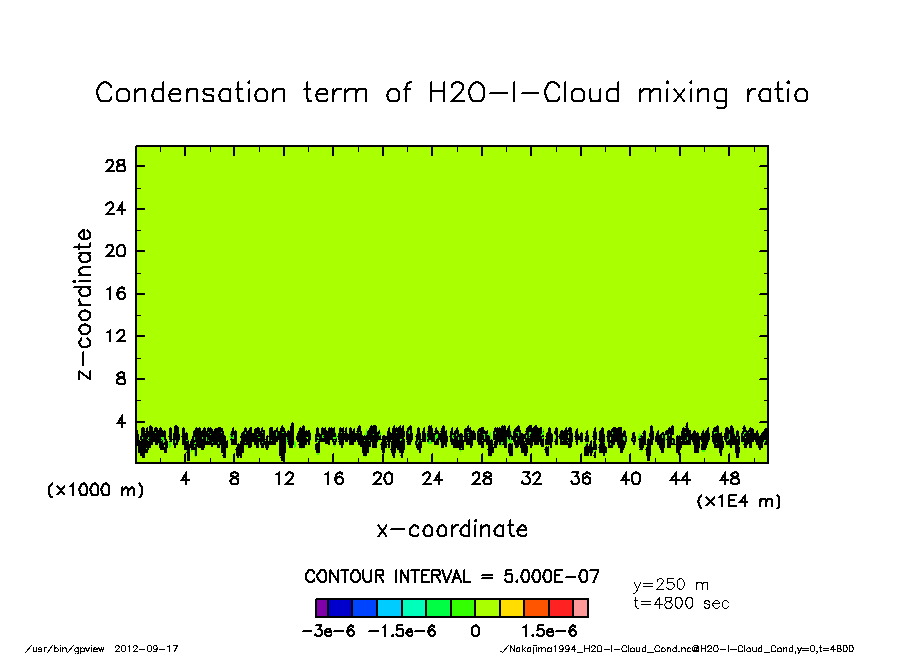 Condensation term of H2O-l-Cloud mixing ratio

28
24
20
16
12
8
4

z-coordinate

(x1000 m)

4 8 12 16 20 24 28 32 36 40 44 48

(x1E4 m)

x-coordinate

CONTOUR INTERVAL = 5.000E-07

y=250 m
t=4800 sec

-3e-6 -1.5e-6 0 1.5e-6

/usr/bin/gpview 2012-09-17

./Nakajima1994_H2O-l-Cloud_Cond.nc@H2O-l-Cloud_Cond,y=0,t=4800